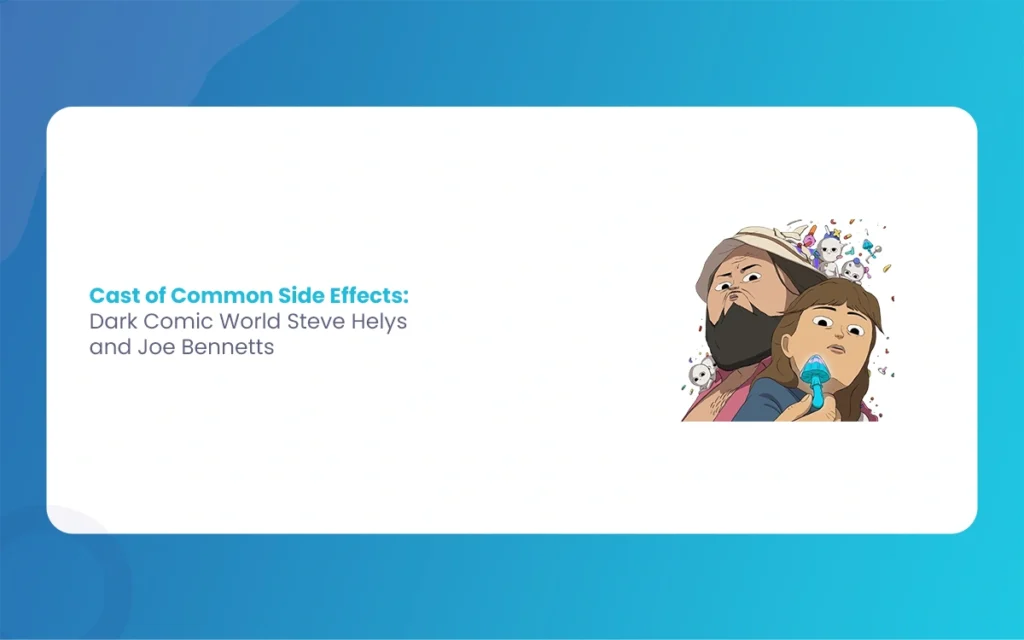 Cast of Common Side Effects:
Dark Comic World Steve Helys and Joe Bennetts